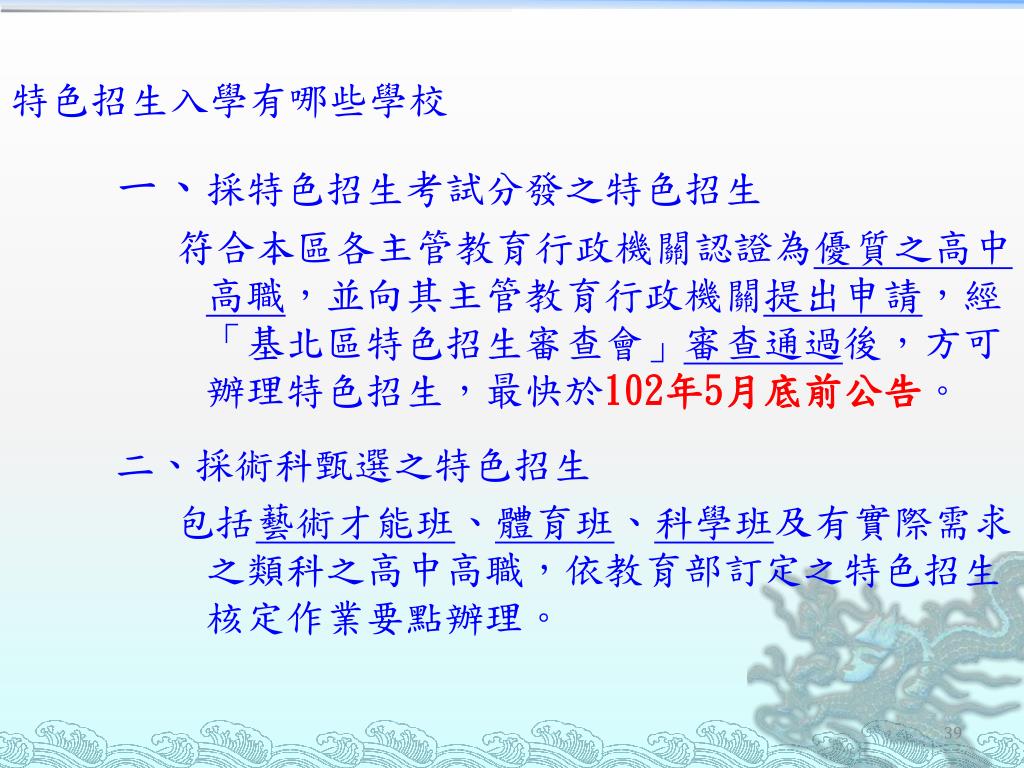 特色招生入學有哪些學校

一、採特色招生考試分發之特色招生

符合本區各主管教育行政機關認證為優質之高中高職，並向其主管教育行政機關提出申請，經「基北區特色招生審查會」審查通過後，方可辦理特色招生，最快於102年5月底前公告。

二、採術科甄選之特色招生

包括藝術才能班、體育班、科學班及有實際需求之類科之高中高職，依教育部訂定之特色招生核定作業要點辦理。

39